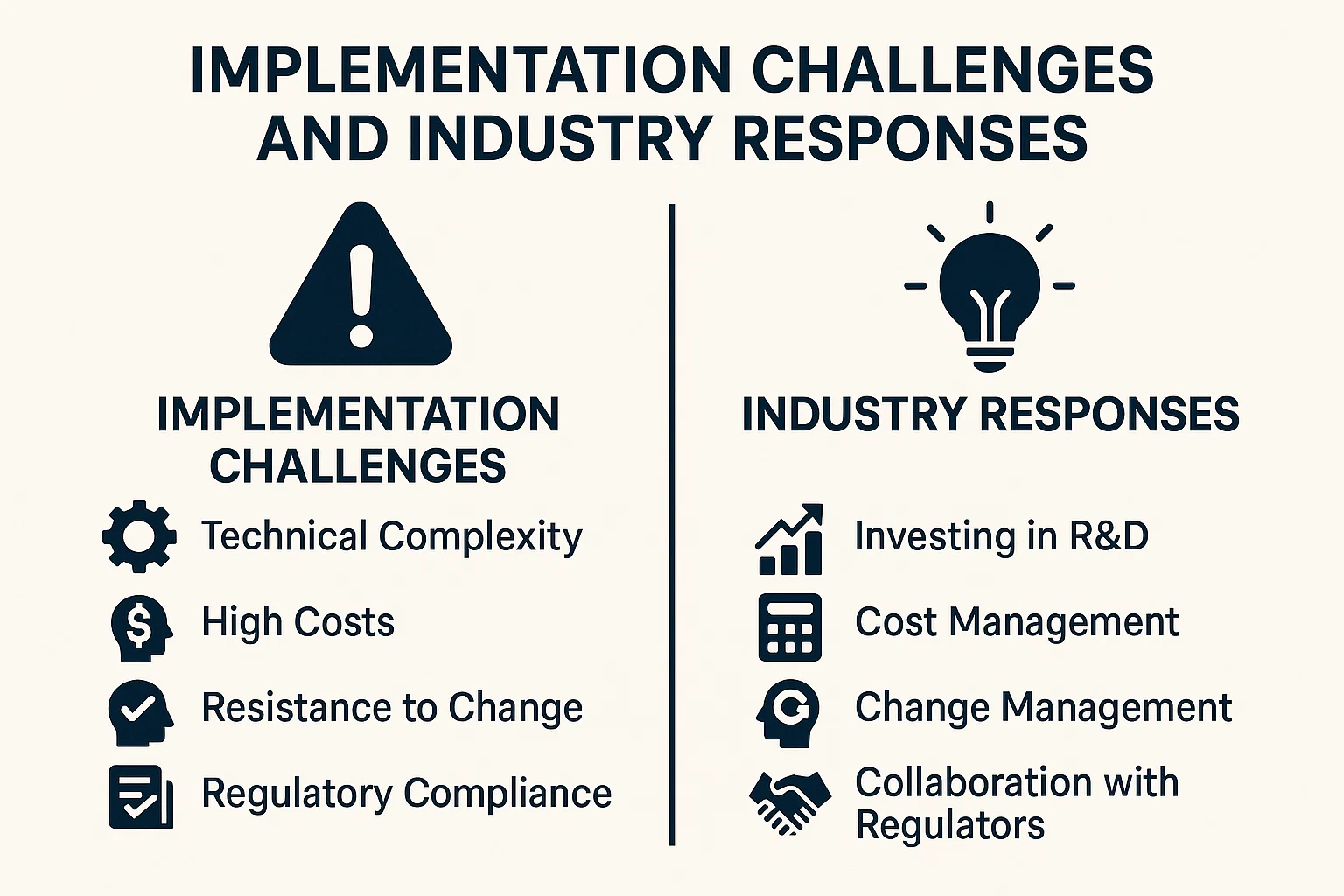 IMPLEMENTATION CHALLENGES AND INDUSTRY RESPONSES

IMPLEMENTATION CHALLENGES

Technical Complexity

High Costs

Resistance to Change

Regulatory Compliance

INDUSTRY RESPONSES

Investing in R&D

Cost Management

Change Management

Collaboration with Regulators